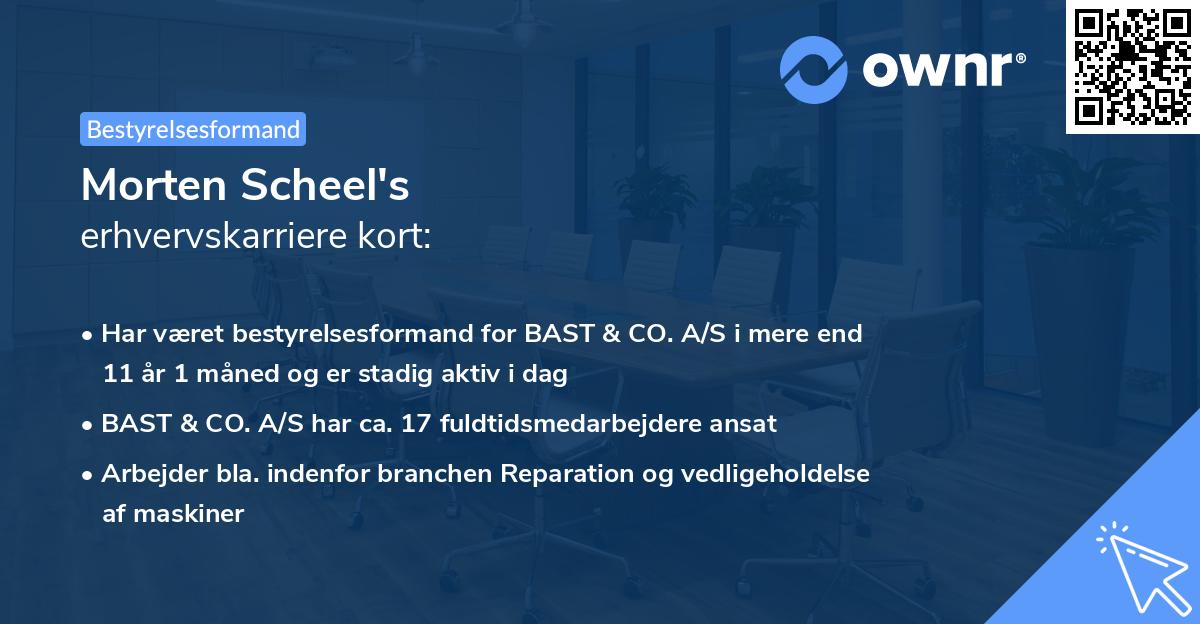 ownr®

Bestyrelsesformand

Morten Scheel's
erhvervskarriere kort:

• Har været bestyrelsesformand for BAST & CO. A/S i mere end 11 år 1 måned og er stadig aktiv i dag
• BAST & CO. A/S har ca. 17 fuldtidsmedarbejdere ansat
• Arbejder bla. indenfor branchen Reparation og vedligeholdelse af maskiner